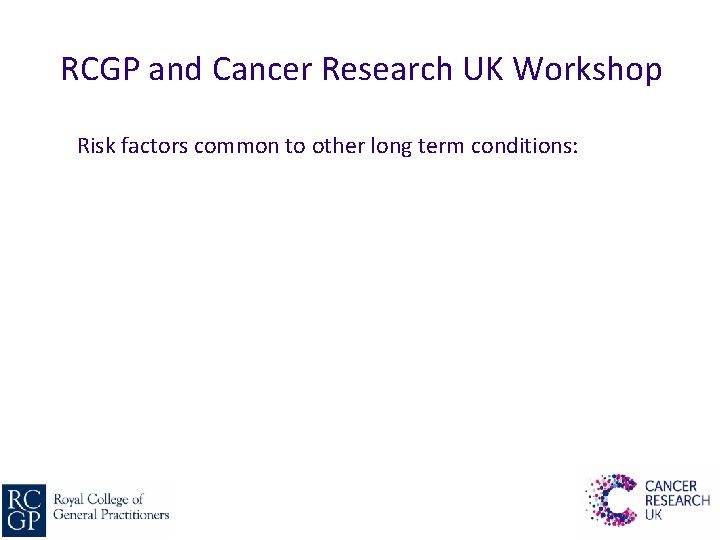 RCGP and Cancer Research UK Workshop

Risk factors common to other long term conditions:

RC GP Royal College of General Practitioners

CANCER RESEARCH UK